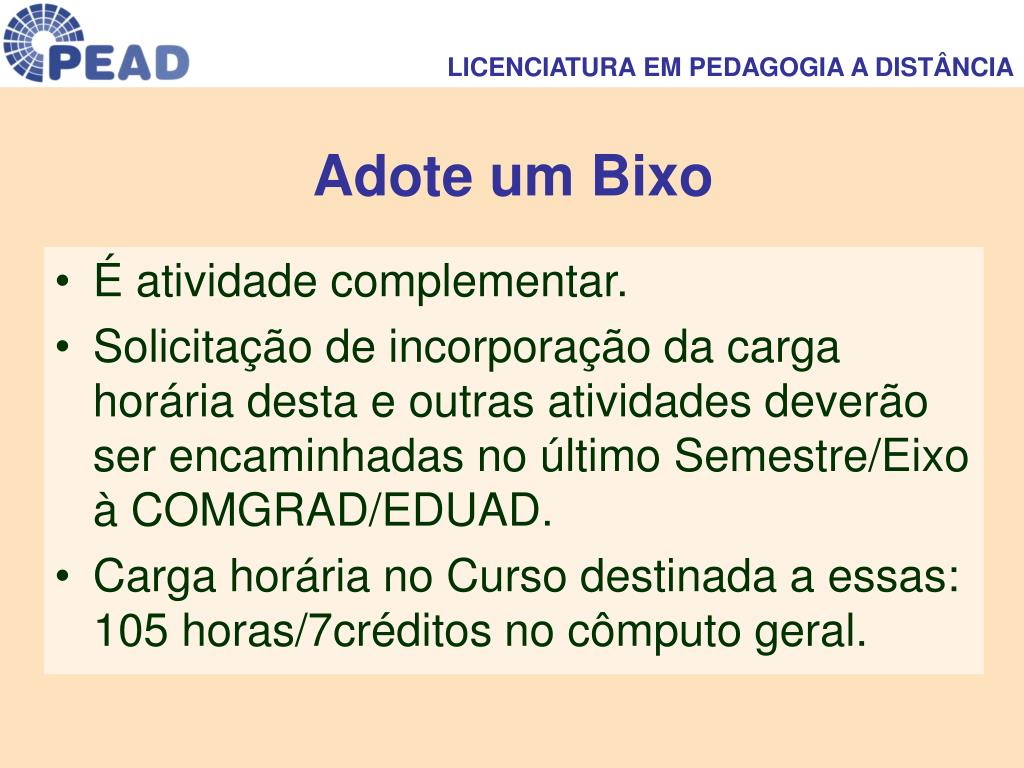 PEAD

LICENCIATURA EM PEDAGOGIA A DISTÂNCIA

Adote um Bixo

• É atividade complementar.
• Solicitação de incorporação da carga horária desta e outras atividades deverão ser encaminhadas no último Semestre/Eixo à COMGRAD/EDUAD.
• Carga horária no Curso destinada a essas: 105 horas/7créditos no cômputo geral.